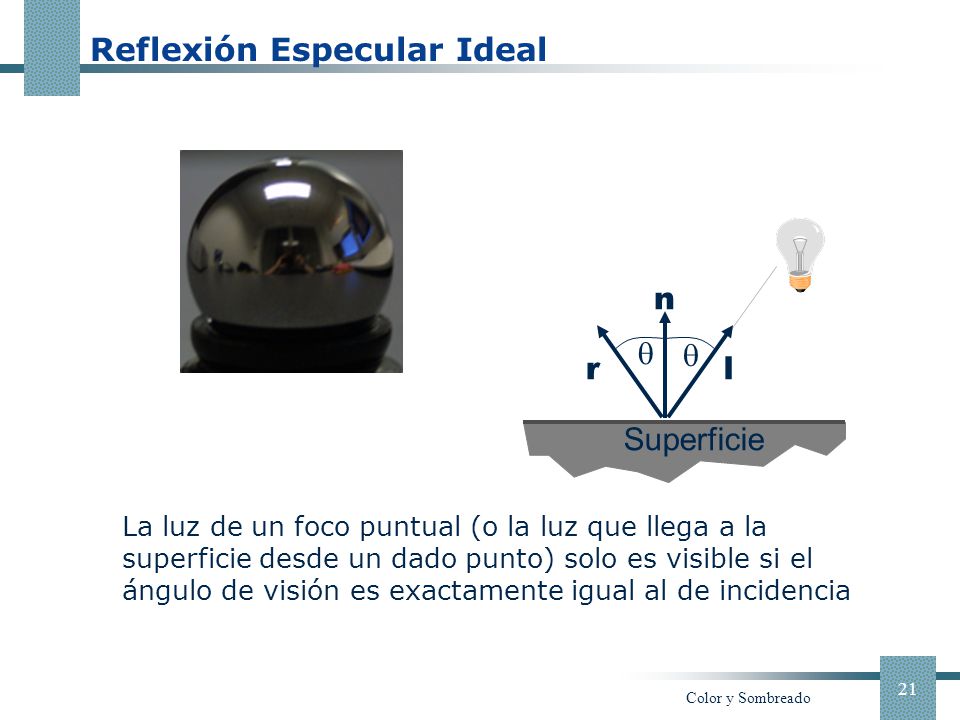 Reflexión Especular Ideal

n

r

$\theta$

$\theta$

l

Superficie

La luz de un foco puntual (o la luz que llega a la superficie desde un dado punto) solo es visible si el ángulo de visión es exactamente igual al de incidencia

Color y Sombreado

21